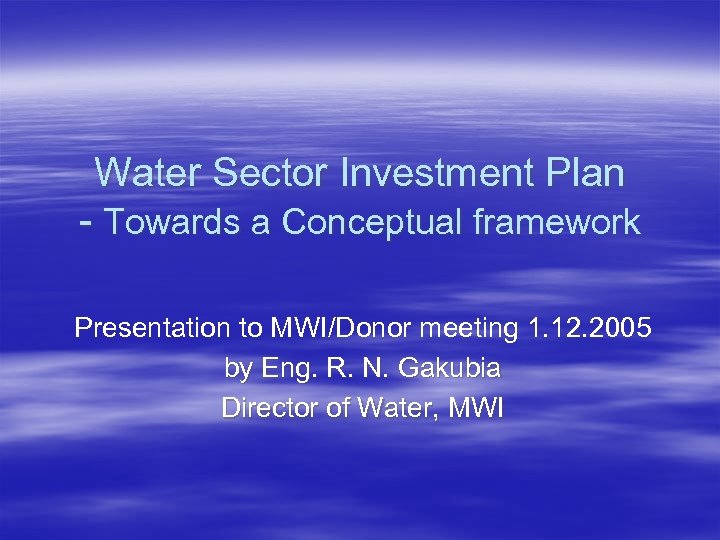 Water Sector Investment Plan
- Towards a Conceptual framework

Presentation to MWI/Donor meeting 1.12.2005
by Eng. R. N. Gakubia
Director of Water, MWI